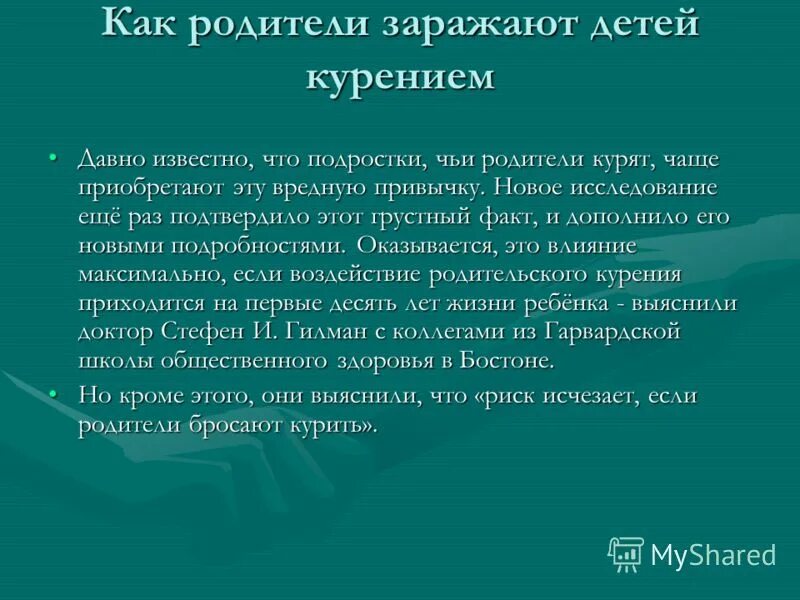 Как родители заражают детей курением

• Давно известно, что подростки, чьи родители курят, чаще приобретают эту вредную привычку. Новое исследование ещё раз подтвердило этот грустный факт, и дополнило его новыми подробностями. Оказывается, это влияние максимально, если воздействие родительского курения приходится на первые десять лет жизни ребёнка - выяснили доктор Стефен И. Гилман с коллегами из Гарвардской школы общественного здоровья в Бостоне.

• Но кроме этого, они выяснили, что «риск исчезает, если родители бросают курить».

MyShared